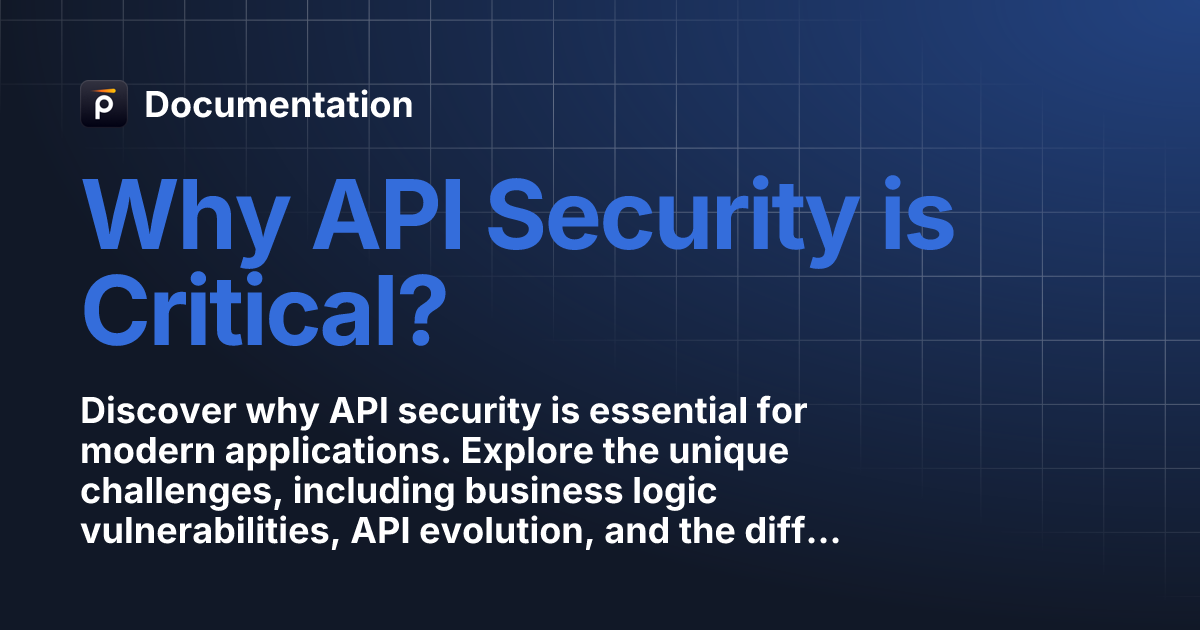 Documentation

Why API Security is Critical?

Discover why API security is essential for modern applications. Explore the unique challenges, including business logic vulnerabilities, API evolution, and the diff...